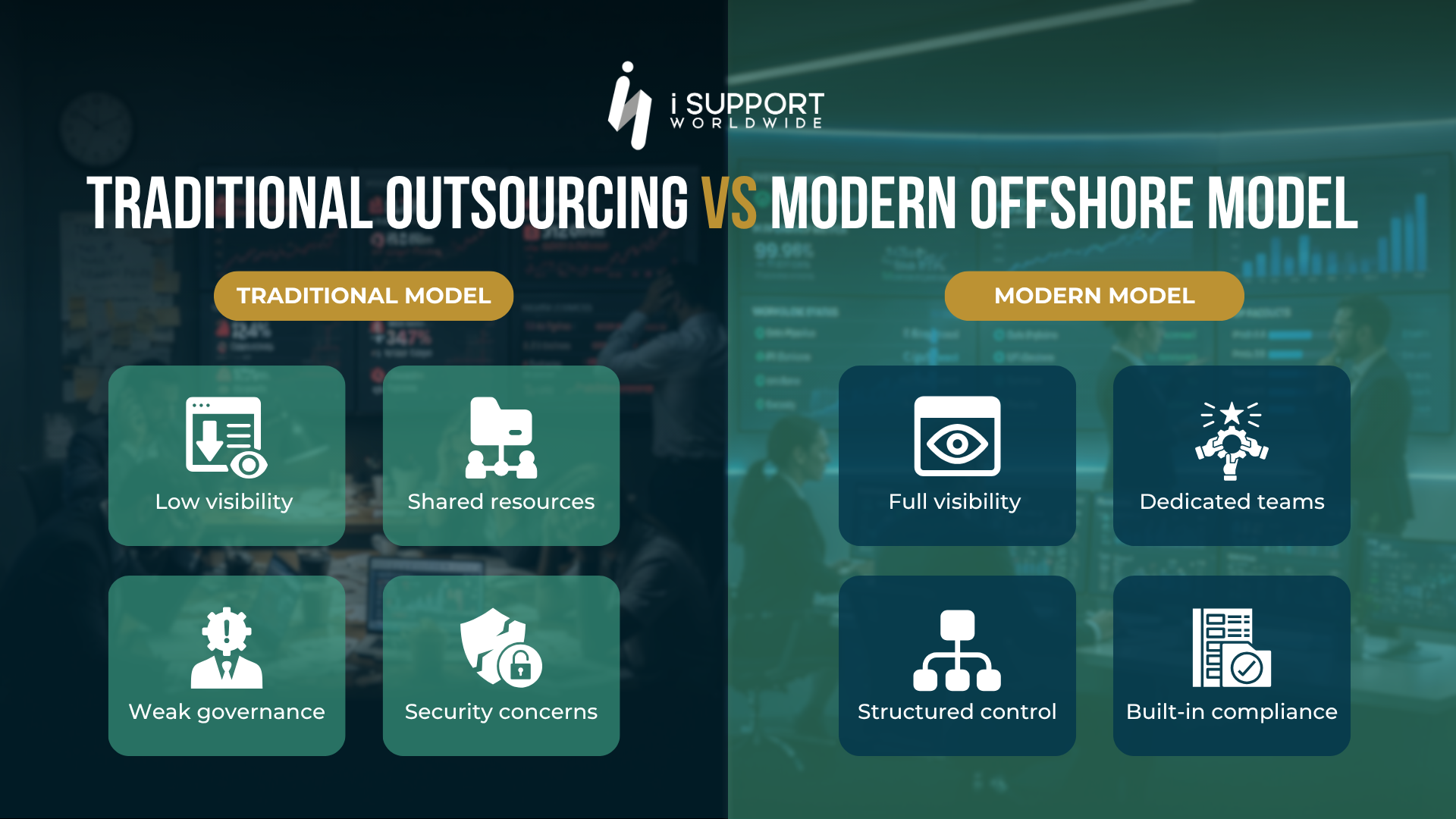 i SUPPORT
WORLDWIDE

TRADITIONAL OUTSOURCING VS MODERN OFFSHORE MODEL

TRADITIONAL MODEL

Low visibility

Shared resources

Weak governance

Security concerns

MODERN MODEL

Full visibility

Dedicated teams

Structured control

Built-in compliance